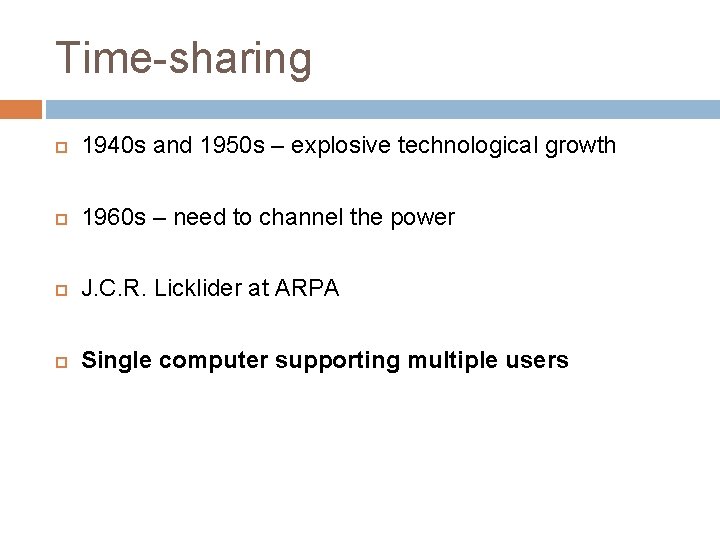 Time-sharing

1940s and 1950s – explosive technological growth

1960s – need to channel the power

J.C.R. Licklider at ARPA

Single computer supporting multiple users